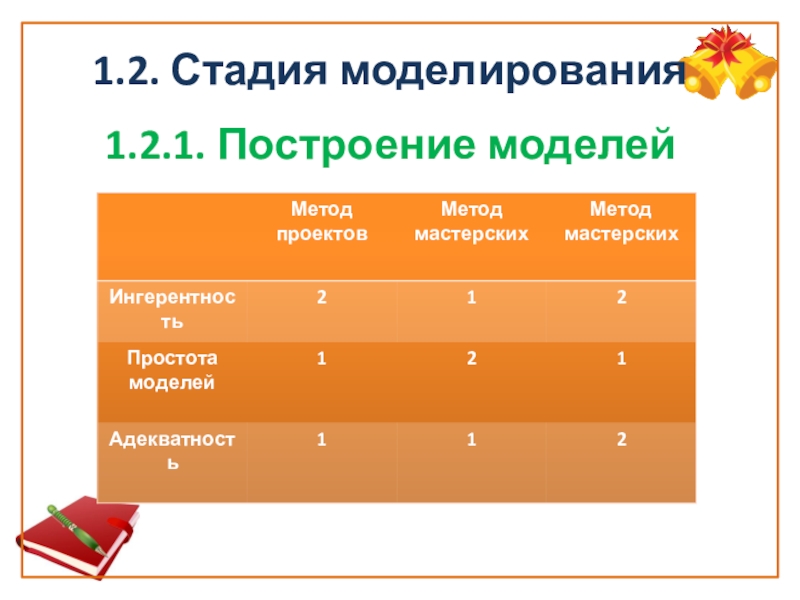 1.2. Стадия моделирования

1.2.1. Построение моделей

| | Метод проектов | Метод мастерских | Метод мастерских |
|---|---|---|---|
| Ингерентность | 2 | 1 | 2 |
| Простота моделей | 1 | 2 | 1 |
| Адекватность | 1 | 1 | 2 |